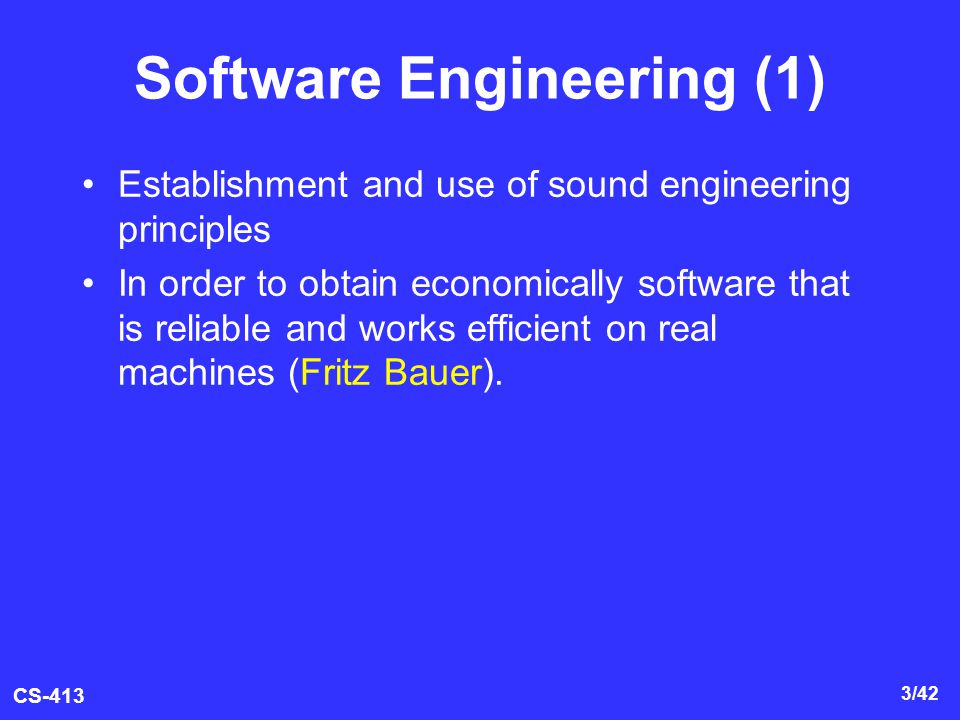 Software Engineering (1)

• Establishment and use of sound engineering principles

• In order to obtain economically software that is reliable and works efficient on real machines (Fritz Bauer).

CS-413

3/42